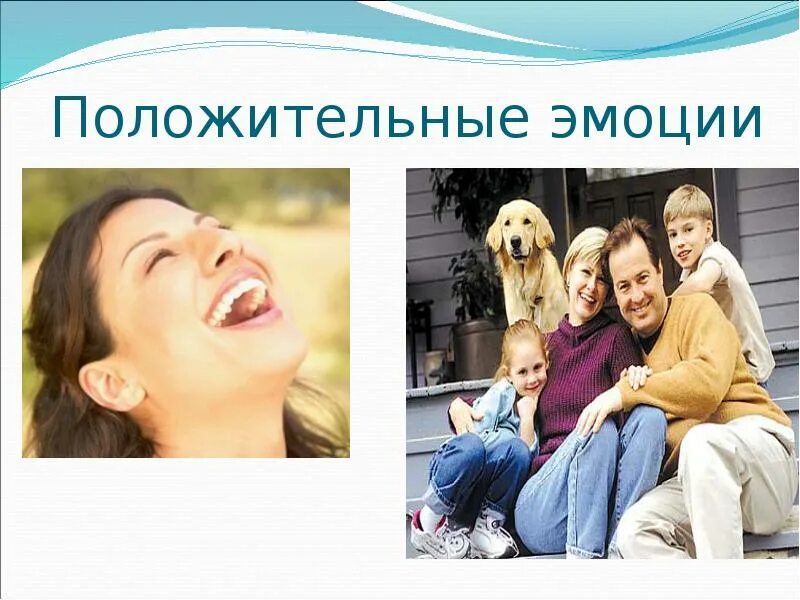 Положительные эмоции